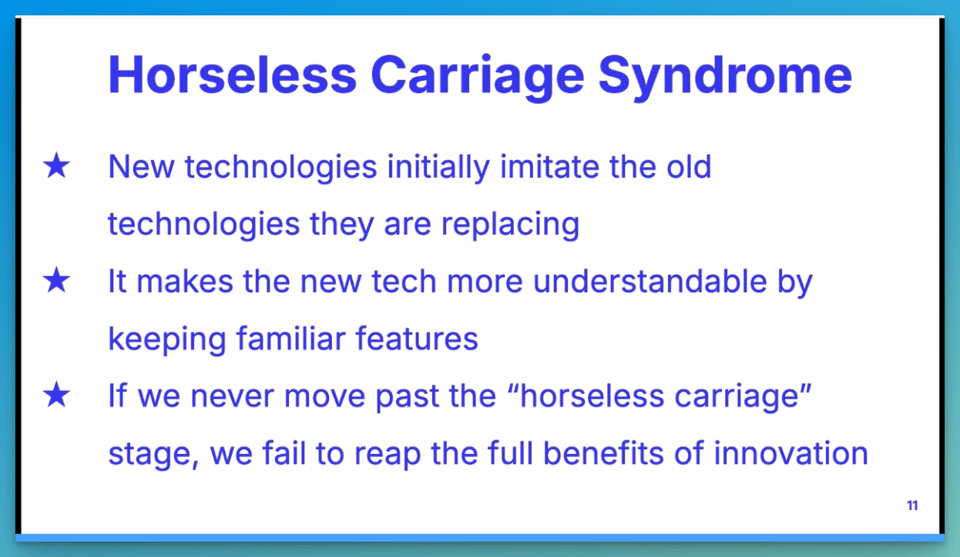 Horseless Carriage Syndrome

★ New technologies initially imitate the old technologies they are replacing

★ It makes the new tech more understandable by keeping familiar features

★ If we never move past the “horseless carriage” stage, we fail to reap the full benefits of innovation

11